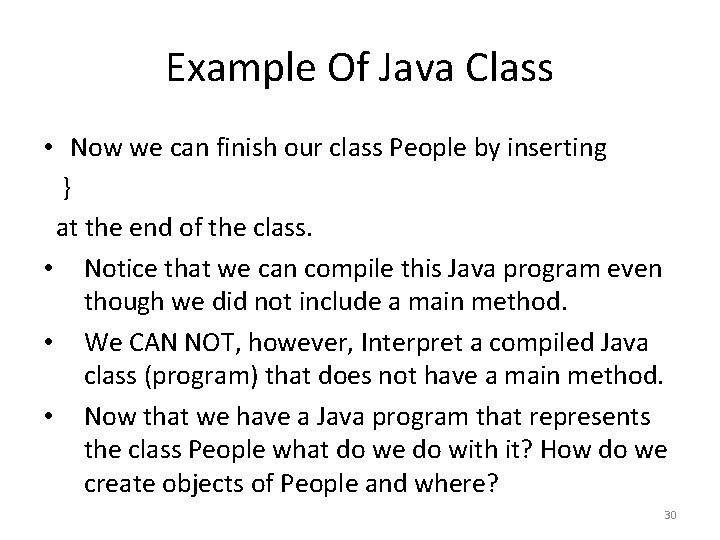 Example Of Java Class

• Now we can finish our class People by inserting
}
at the end of the class.

• Notice that we can compile this Java program even though we did not include a main method.

• We CAN NOT, however, Interpret a compiled Java class (program) that does not have a main method.

• Now that we have a Java program that represents the class People what do we do with it? How do we create objects of People and where?

30